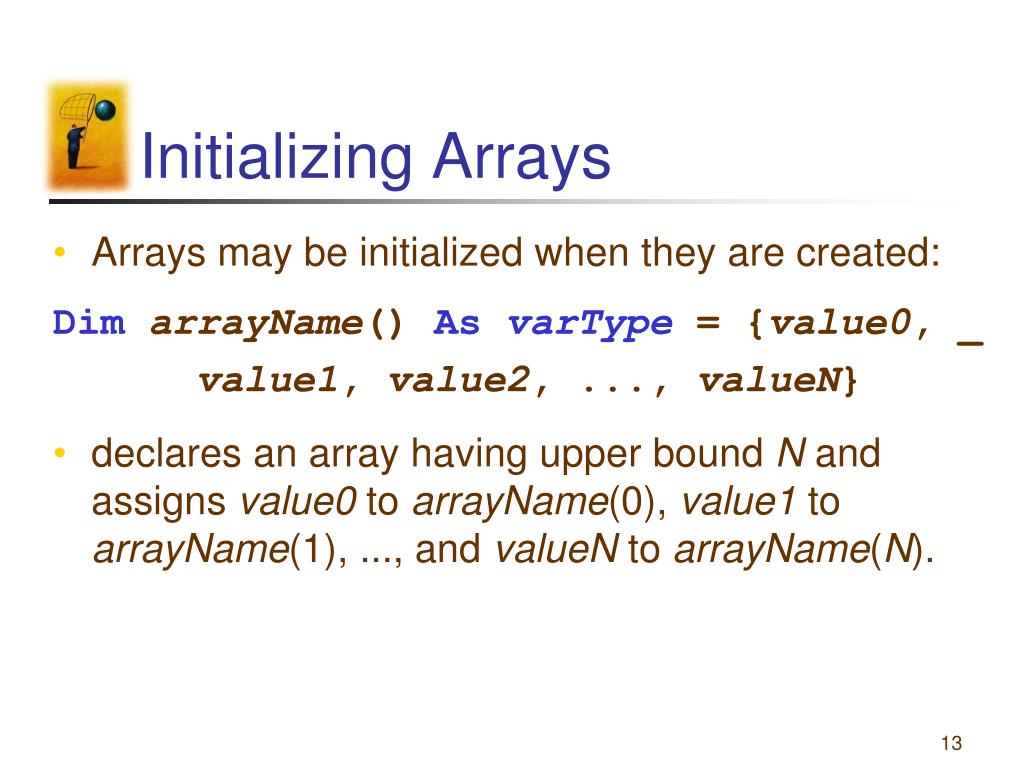 Initializing Arrays

• Arrays may be initialized when they are created:

Dim arrayName() As varType = {value0, _
value1, value2, ..., valueN}

• declares an array having upper bound N and assigns value0 to arrayName(0), value1 to arrayName(1), ..., and valueN to arrayName(N).

13